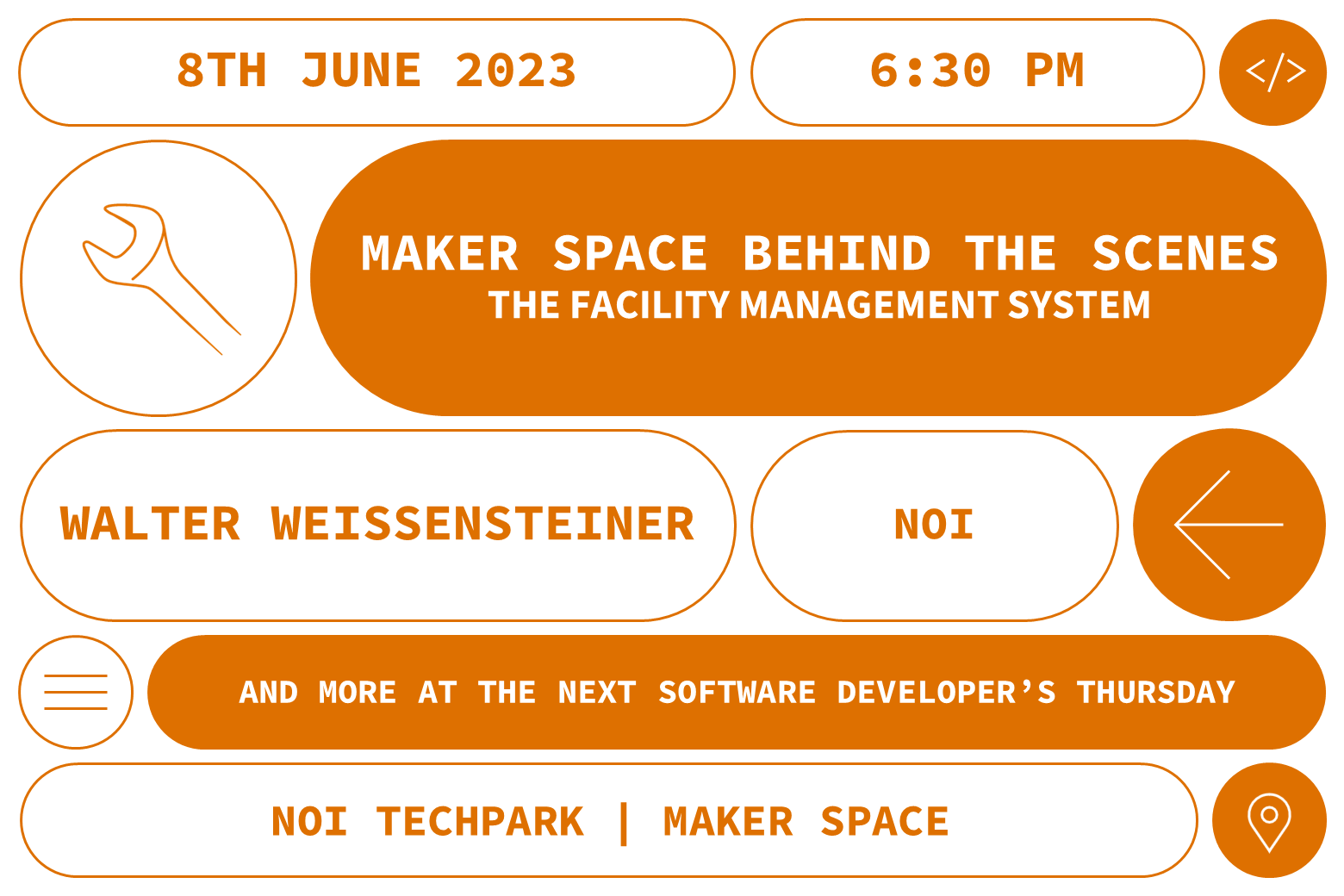 8TH JUNE 2023

6:30 PM

</>

MAKER SPACE BEHIND THE SCENES
THE FACILITY MANAGEMENT SYSTEM

WALTER WEISSENSTEINER

NOI

AND MORE AT THE NEXT SOFTWARE DEVELOPER'S THURSDAY

NOI TECHPARK | MAKER SPACE